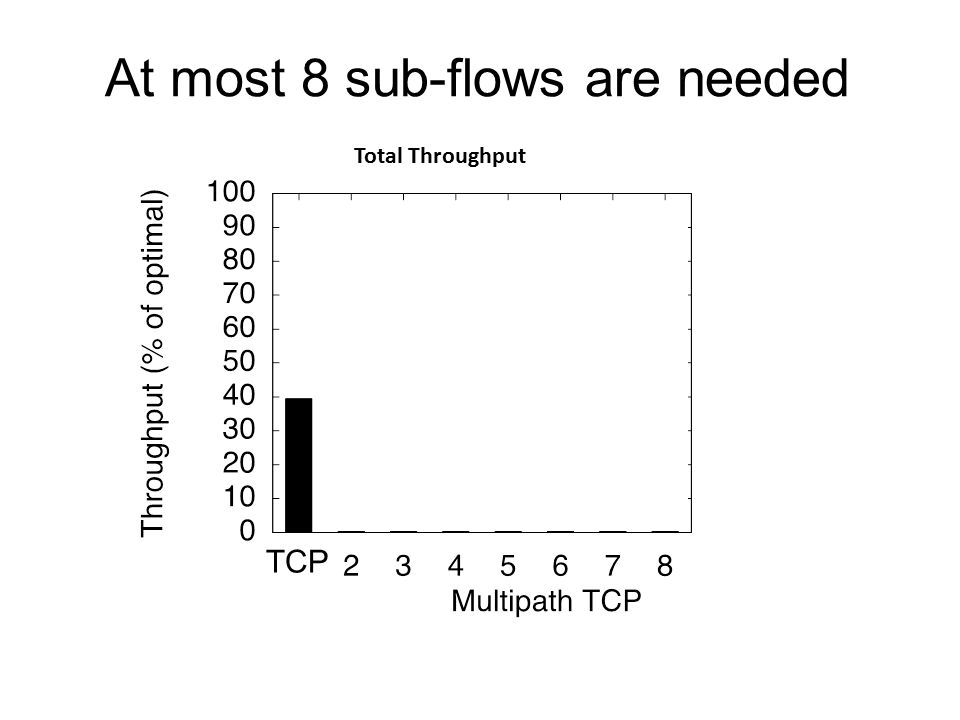 At most 8 sub-flows are needed

Total Throughput

Throughput (% of optimal)

100
90
80
70
60
50
40
30
20
10
0

TCP 2 3 4 5 6 7 8
Multipath TCP